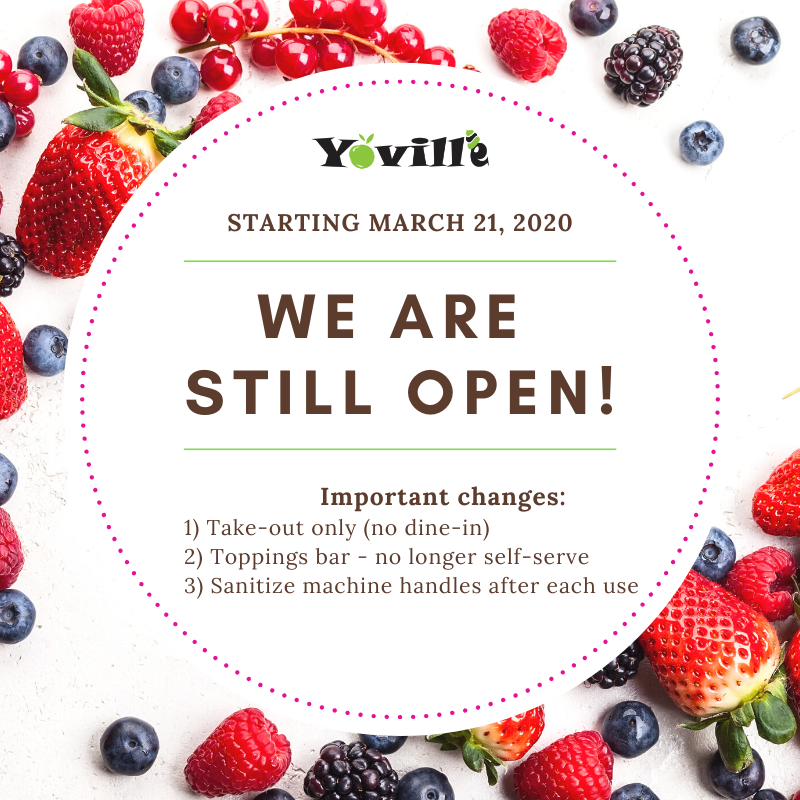 Yoville

STARTING MARCH 21, 2020

WE ARE STILL OPEN!

Important changes:
1) Take-out only (no dine-in)
2) Toppings bar - no longer self-serve
3) Sanitize machine handles after each use